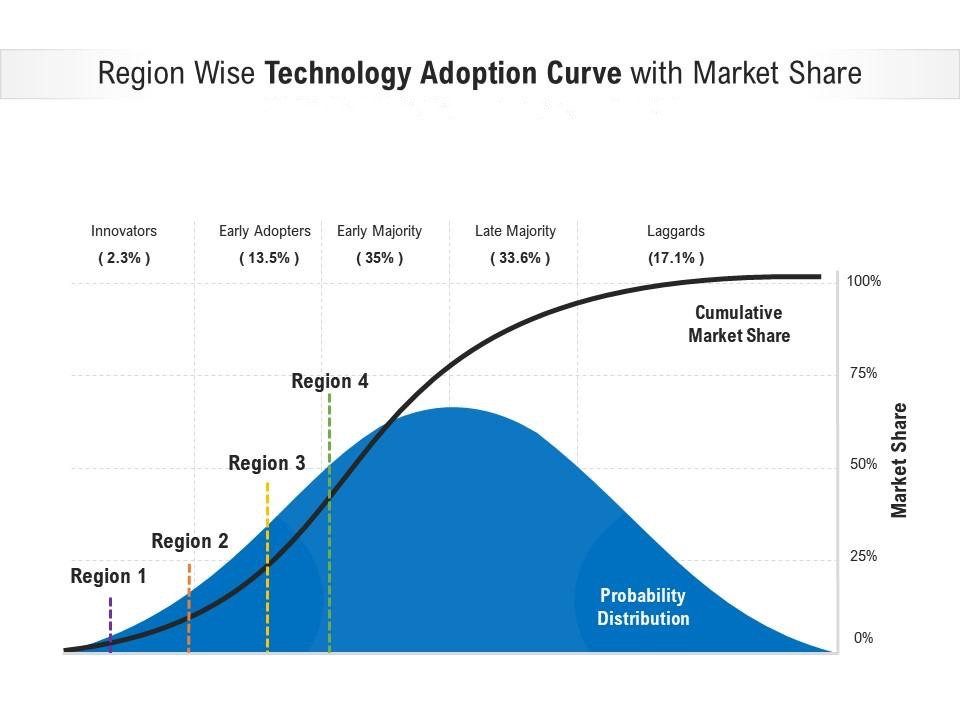 Region Wise Technology Adoption Curve with Market Share

Innovators ( 2.3% )

Early Adopters ( 13.5% )

Early Majority ( 35% )

Late Majority ( 33.6% )

Laggards (17.1% )

100%

75%

50%

25%

0%

Market Share

Cumulative Market Share

Region 4

Region 3

Region 2

Region 1

Probability Distribution